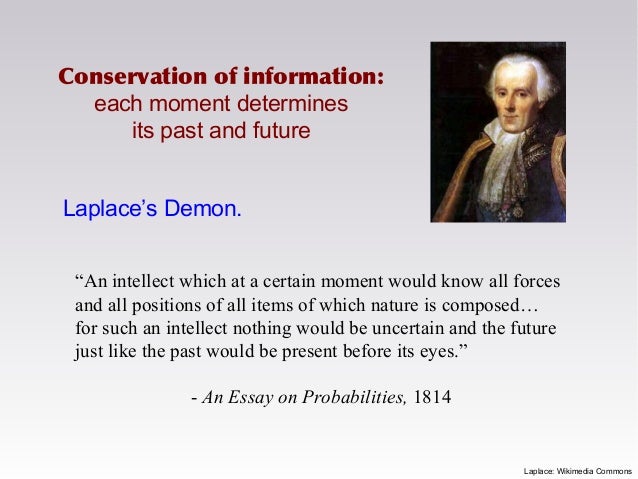 Conservation of information:
each moment determines
its past and future

Laplace's Demon.

"An intellect which at a certain moment would know all forces and all positions of all items of which nature is composed… for such an intellect nothing would be uncertain and the future just like the past would be present before its eyes."

- An Essay on Probabilities, 1814

Laplace: Wikimedia Commons